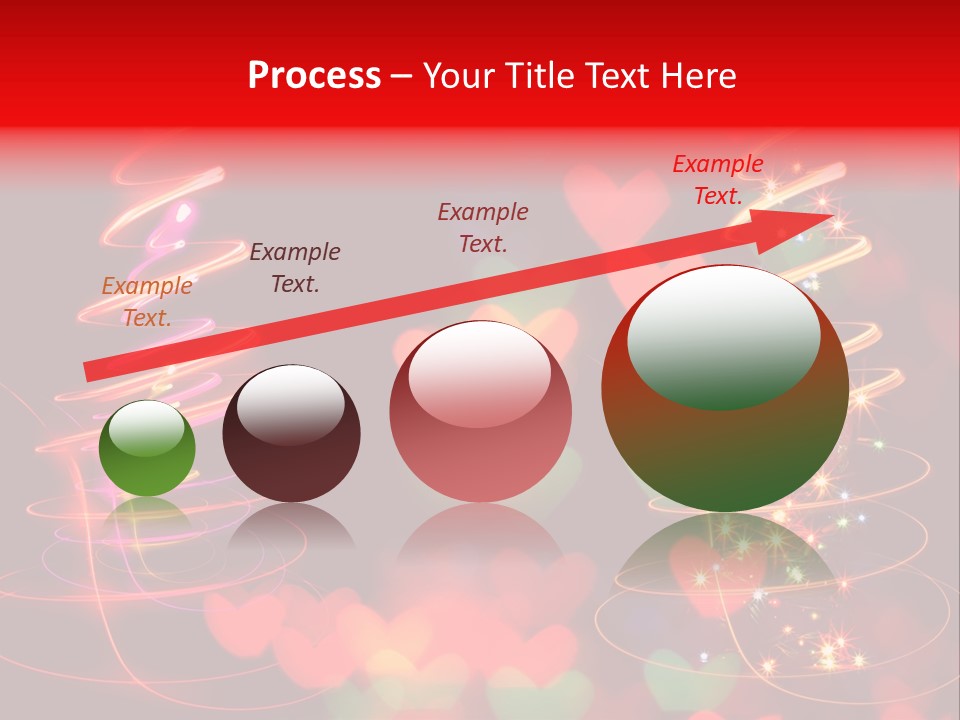 Process – Your Title Text Here

Example Text.

Example Text.

Example Text.

Example Text.